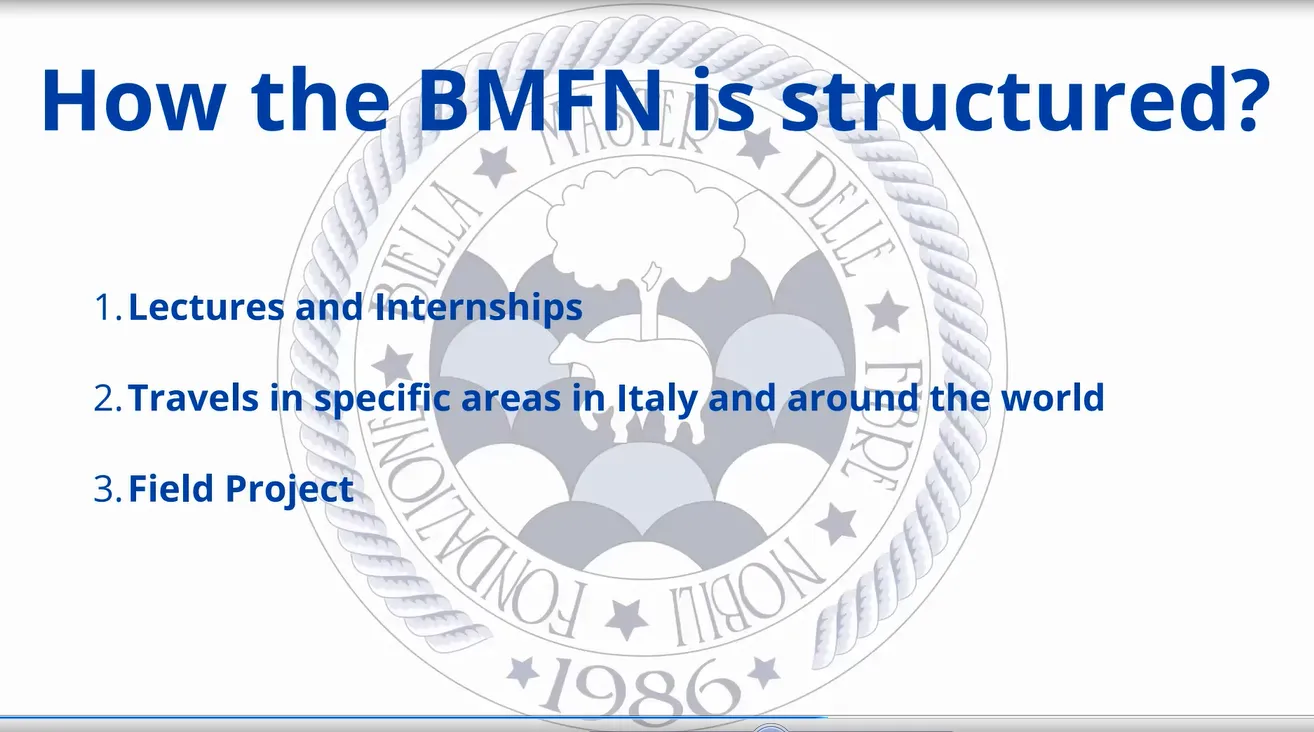 How the BMFN is structured?

1. Lectures and Internships

2. Travels in specific areas in Italy and around the world

3. Field Project

FONDAZIONE BIELLA MASTER DELLE FIBRE NOBILI

1986